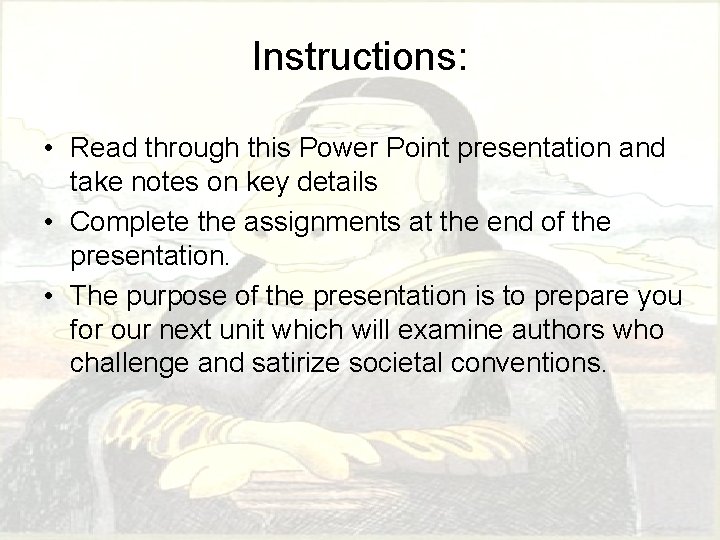 Instructions:

• Read through this Power Point presentation and take notes on key details
• Complete the assignments at the end of the presentation.
• The purpose of the presentation is to prepare you for our next unit which will examine authors who challenge and satirize societal conventions.